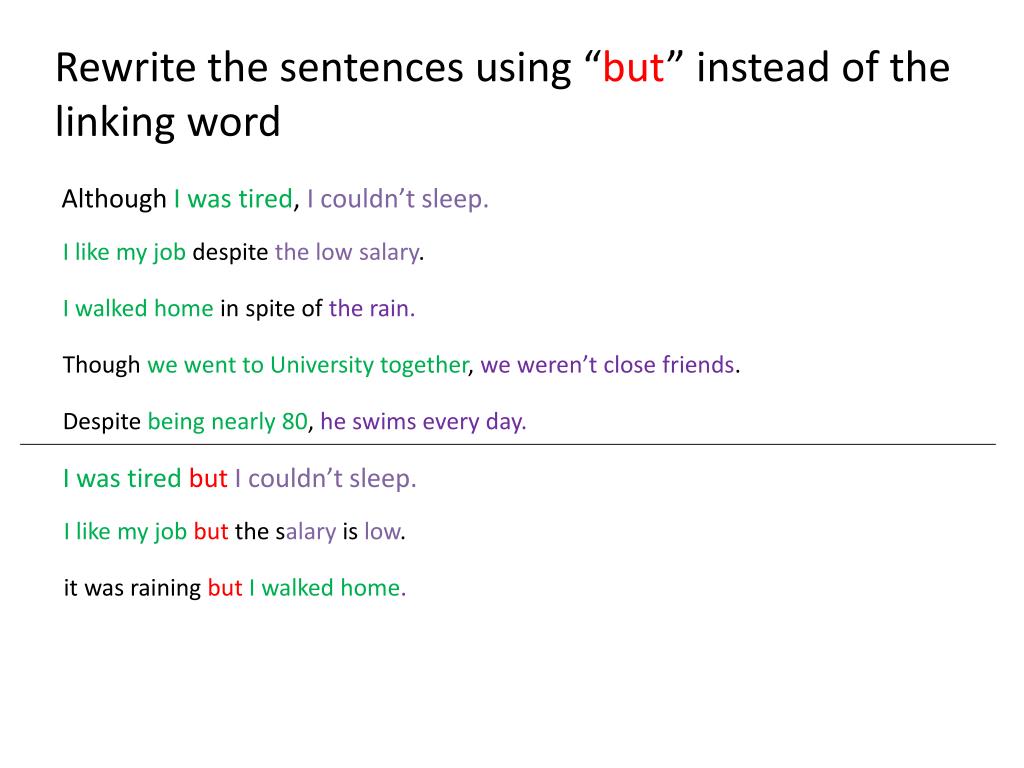 Rewrite the sentences using “but” instead of the linking word

Although I was tired, I couldn’t sleep.

I like my job despite the low salary.

I walked home in spite of the rain.

Though we went to University together, we weren’t close friends.

Despite being nearly 80, he swims every day.

I was tired but I couldn’t sleep.

I like my job but the salary is low.

it was raining but I walked home.